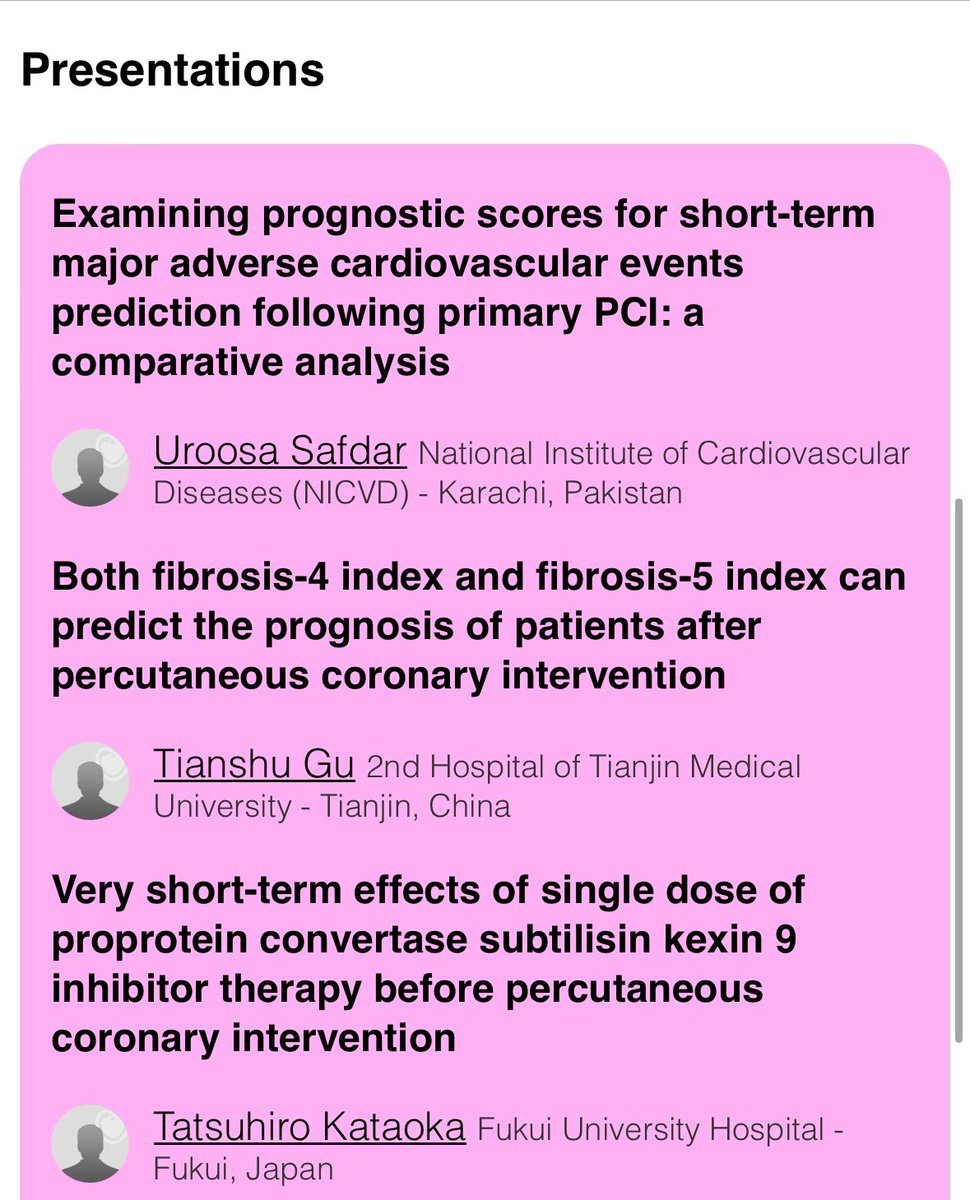 Presentations

Examining prognostic scores for short-term major adverse cardiovascular events prediction following primary PCI: a comparative analysis

Uroosa Safdar National Institute of Cardiovascular Diseases (NICVD) - Karachi, Pakistan

Both fibrosis-4 index and fibrosis-5 index can predict the prognosis of patients after percutaneous coronary intervention

Tianshu Gu 2nd Hospital of Tianjin Medical University - Tianjin, China

Very short-term effects of single dose of proprotein convertase subtilisin kexin 9 inhibitor therapy before percutaneous coronary intervention

Tatsuhiro Kataoka Fukui University Hospital - Fukui, Japan